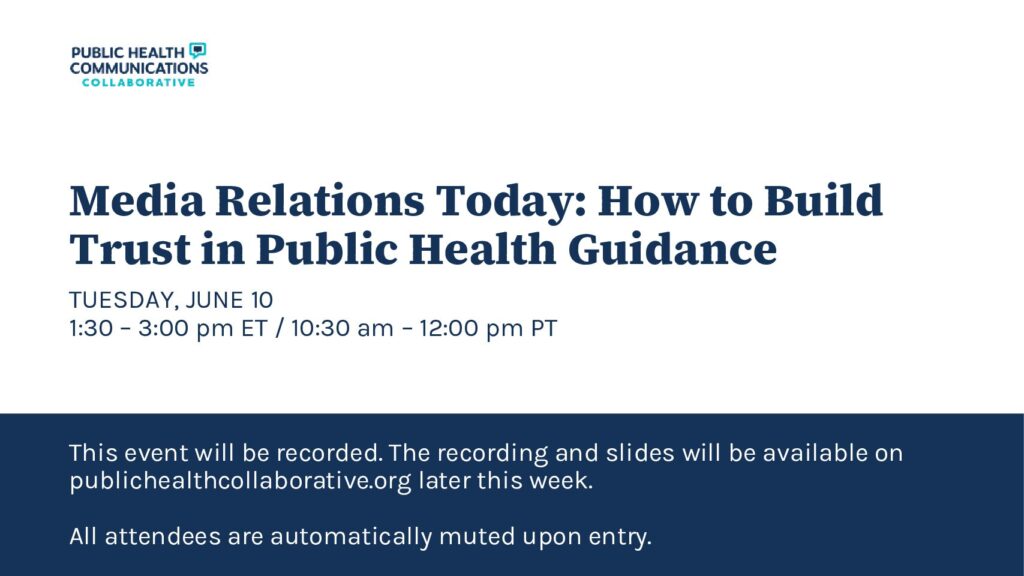 PUBLIC HEALTH
COMMUNICATIONS
COLLABORATIVE

Media Relations Today: How to Build Trust in Public Health Guidance

TUESDAY, JUNE 10
1:30 – 3:00 pm ET / 10:30 am – 12:00 pm PT

This event will be recorded. The recording and slides will be available on publichealthcollaborative.org later this week.

All attendees are automatically muted upon entry.